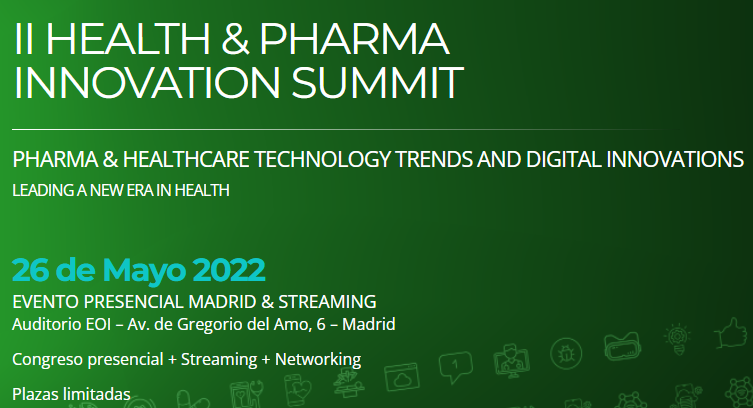 II HEALTH & PHARMA INNOVATION SUMMIT

PHARMA & HEALTHCARE TECHNOLOGY TRENDS AND DIGITAL INNOVATIONS

LEADING A NEW ERA IN HEALTH

26 de Mayo 2022

EVENTO PRESENCIAL MADRID & STREAMING
Auditorio EOI – Av. de Gregorio del Amo, 6 – Madrid

Congreso presencial + Streaming + Networking

Plazas limitadas